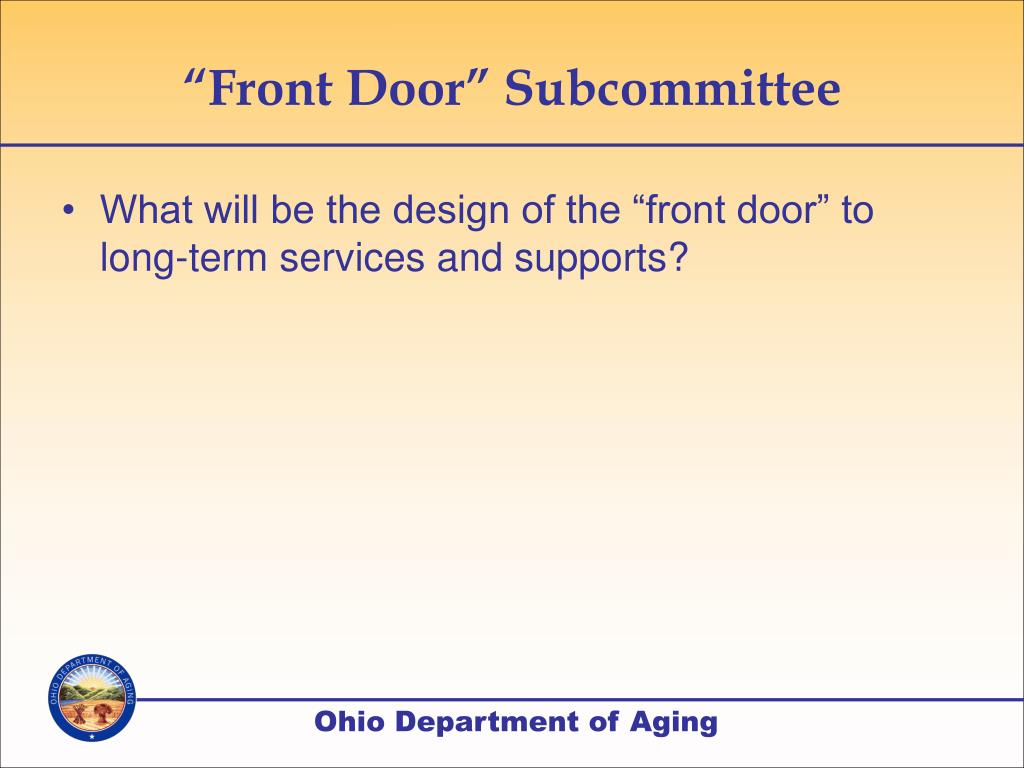 “Front Door” Subcommittee

• What will be the design of the “front door” to long-term services and supports?

OHIO DEPARTMENT OF AGING

Ohio Department of Aging